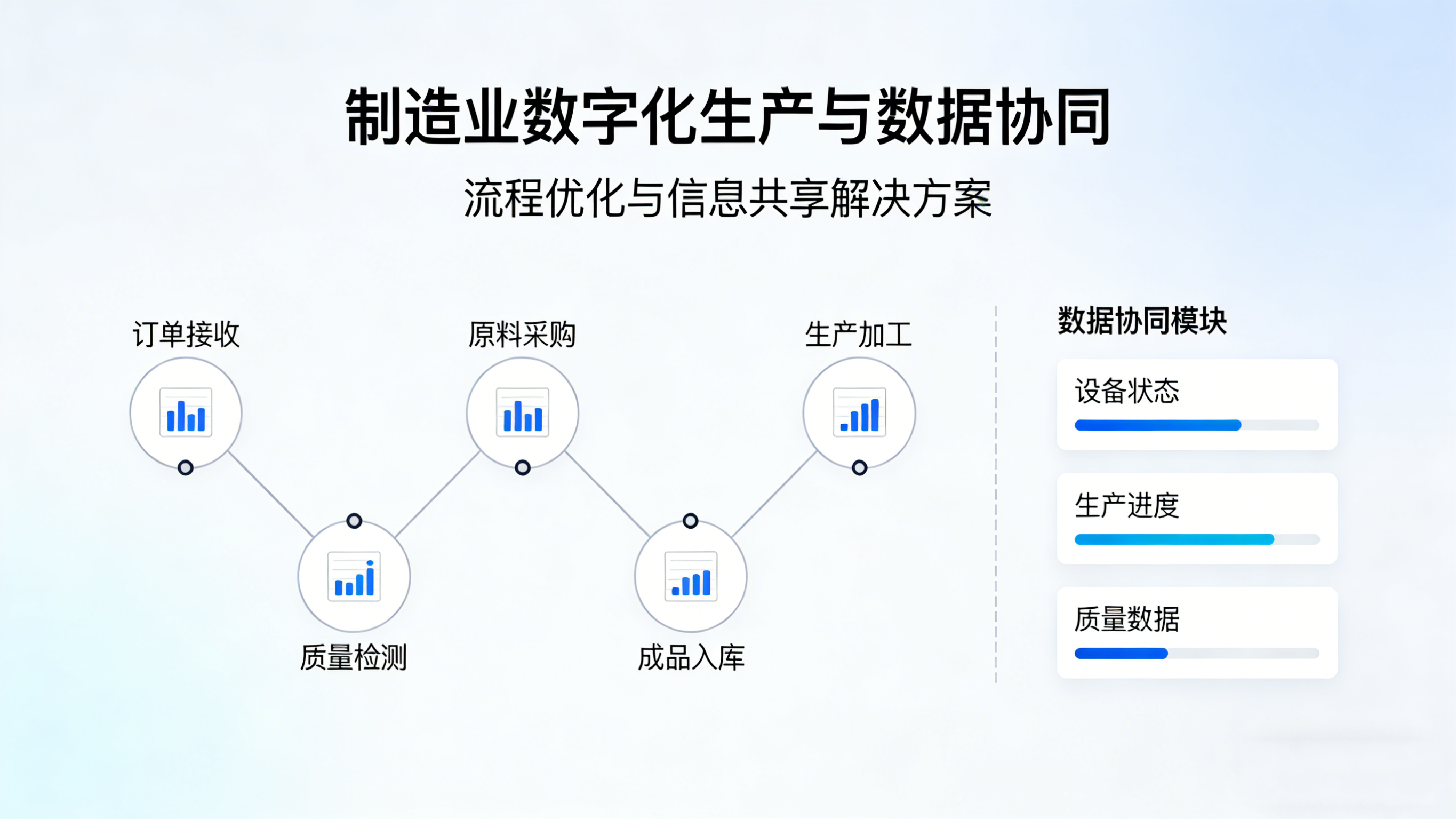 制造业数字化生产与数据协同

流程优化与信息共享解决方案

订单接收

原料采购

生产加工

质量检测

成品入库

数据协同模块

设备状态

生产进度

质量数据